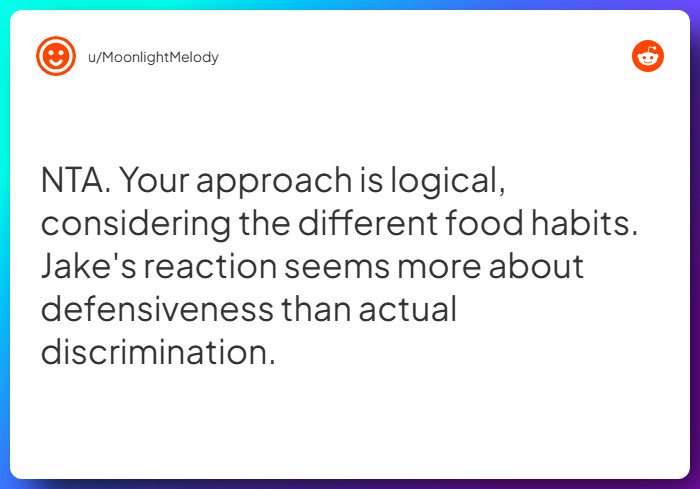 u/MoonlightMelody

NTA. Your approach is logical, considering the different food habits. Jake's reaction seems more about defensiveness than actual discrimination.